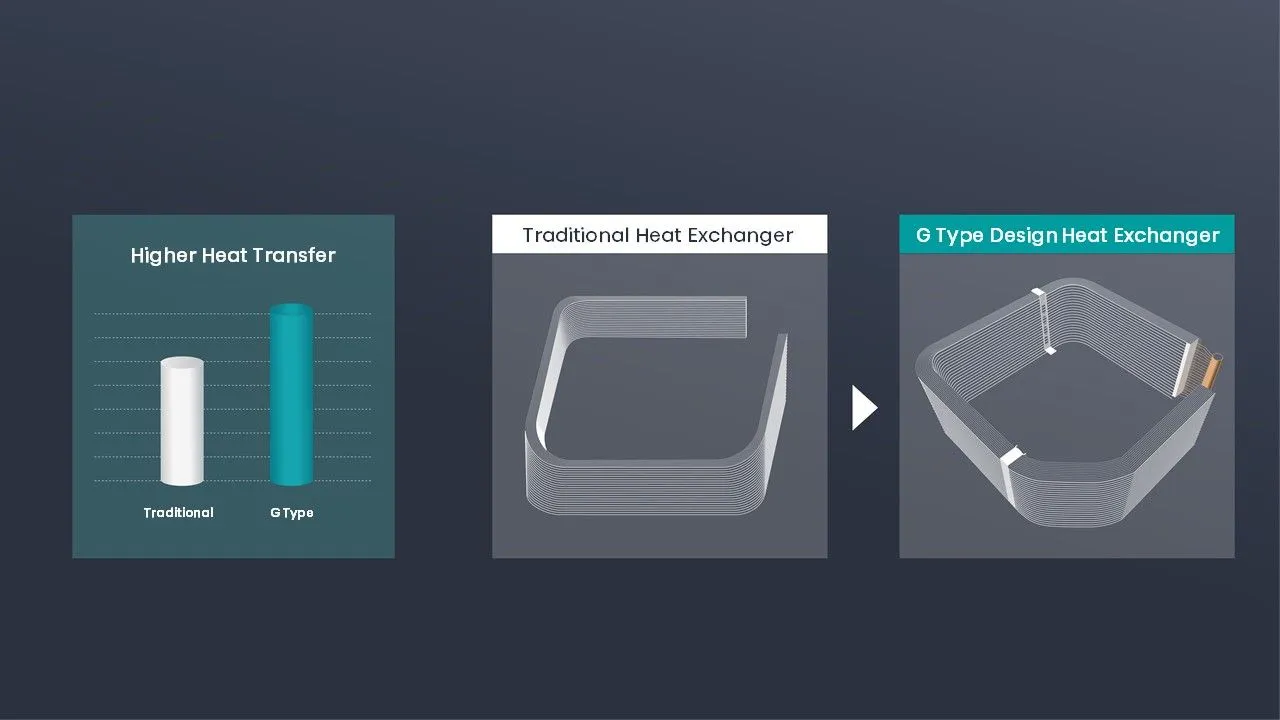 Higher Heat Transfer

Traditional

G Type

Traditional Heat Exchanger

G Type Design Heat Exchanger